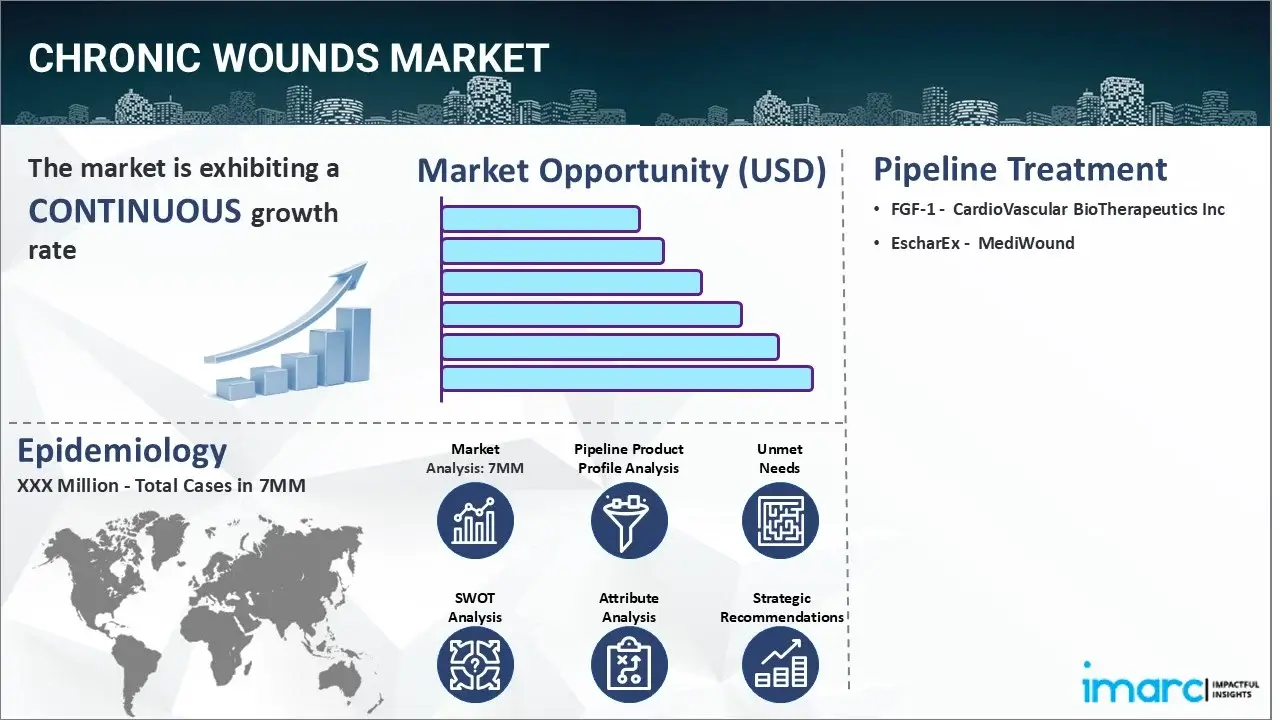 CHRONIC WOUNDS MARKET

The market is exhibiting a CONTINUOUS growth rate

Market Opportunity (USD)

Pipeline Treatment

• FGF-1 - CardioVascular BioTherapeutics Inc

• EscharEx - MediWound

Epidemiology

XXX Million - Total Cases in 7MM

Market Analysis: 7MM

Pipeline Product Profile Analysis

Unmet Needs

SWOT Analysis

Attribute Analysis

Strategic Recommendations

imarc IMPACTFUL INSIGHTS